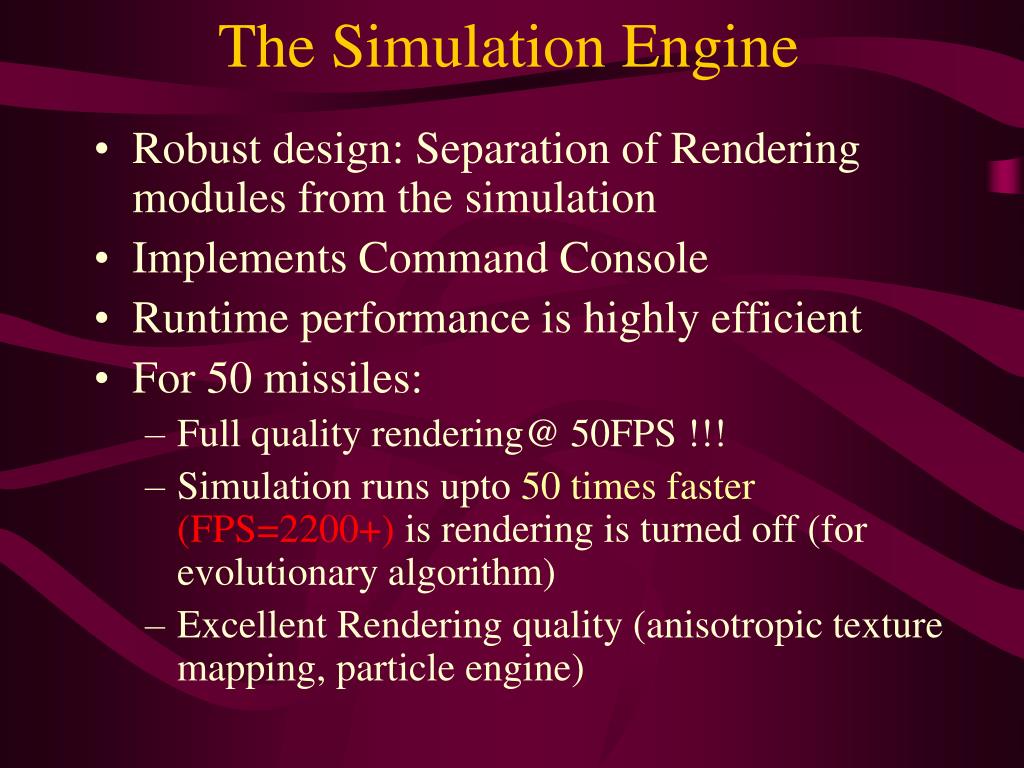 The Simulation Engine

• Robust design: Separation of Rendering modules from the simulation
• Implements Command Console
• Runtime performance is highly efficient
• For 50 missiles:
– Full quality rendering@ 50FPS !!!
– Simulation runs upto 50 times faster (FPS=2200+) is rendering is turned off (for evolutionary algorithm)
– Excellent Rendering quality (anisotropic texture mapping, particle engine)